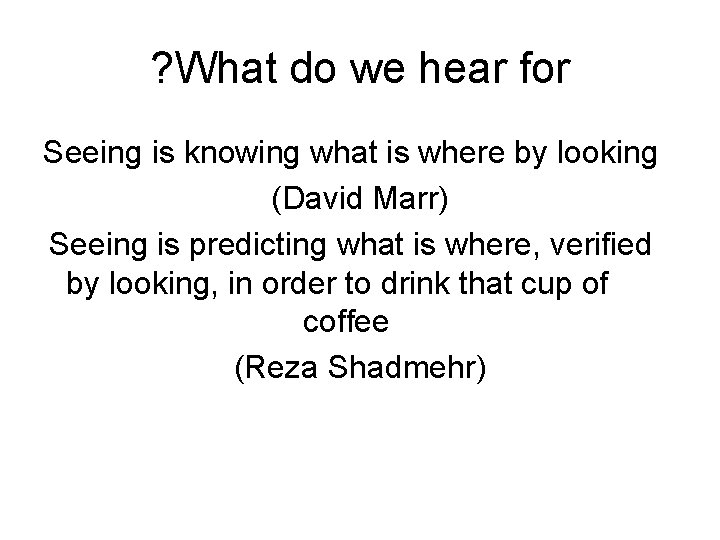 ?What do we hear for

Seeing is knowing what is where by looking

(David Marr)

Seeing is predicting what is where, verified by looking, in order to drink that cup of coffee

(Reza Shadmehr)